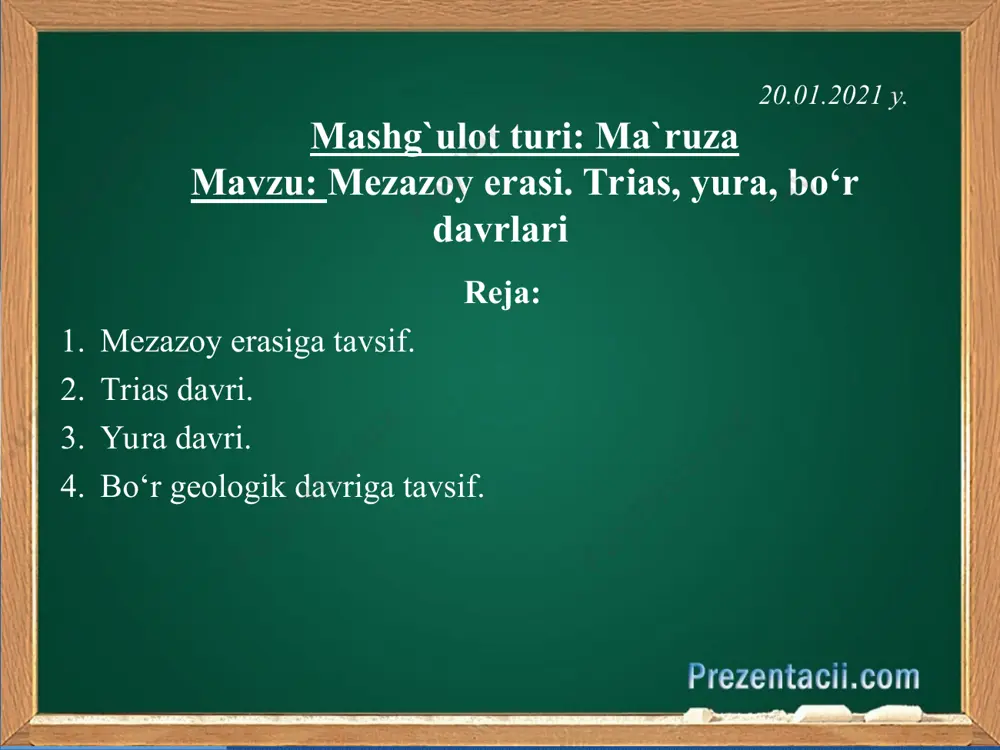 20.01.2021 y.

Mashg`ulot turi: Ma`ruza
Mavzu: Mezazoy erasi. Trias, yura, bo‘r davrlari

Reja:

1. Mezazoy erasiga tavsif.
2. Trias davri.
3. Yura davri.
4. Bo‘r geologik davriga tavsif.

Prezentacii.com